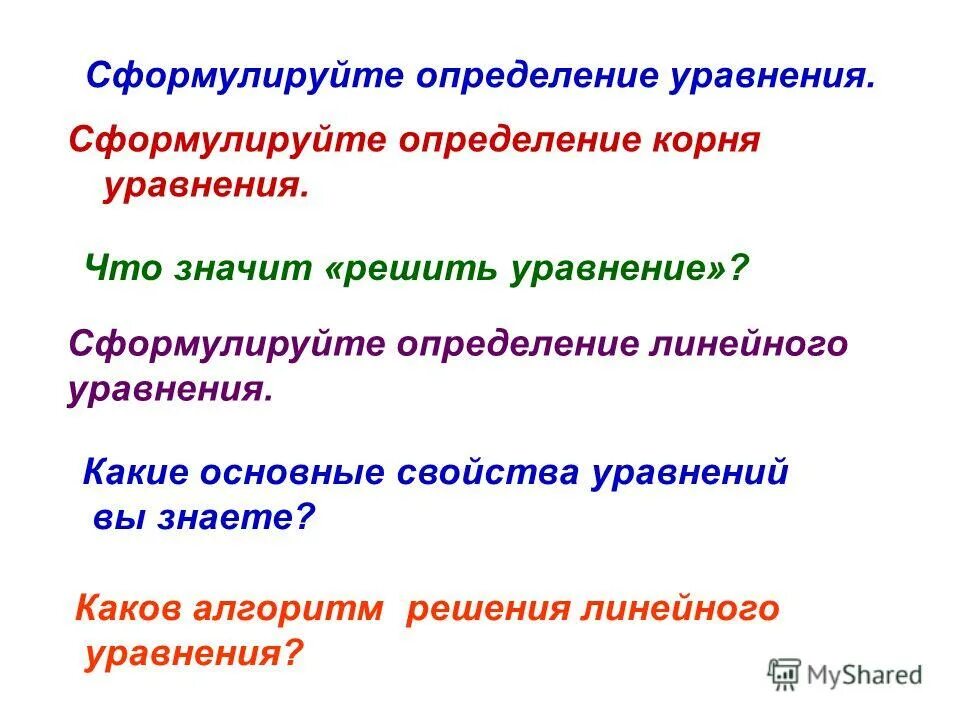 Сформулируйте определение уравнения.

Сформулируйте определение корня уравнения.

Что значит «решить уравнение»?

Сформулируйте определение линейного уравнения.

Какие основные свойства уравнений вы знаете?

Каков алгоритм решения линейного уравнения?

MyShared